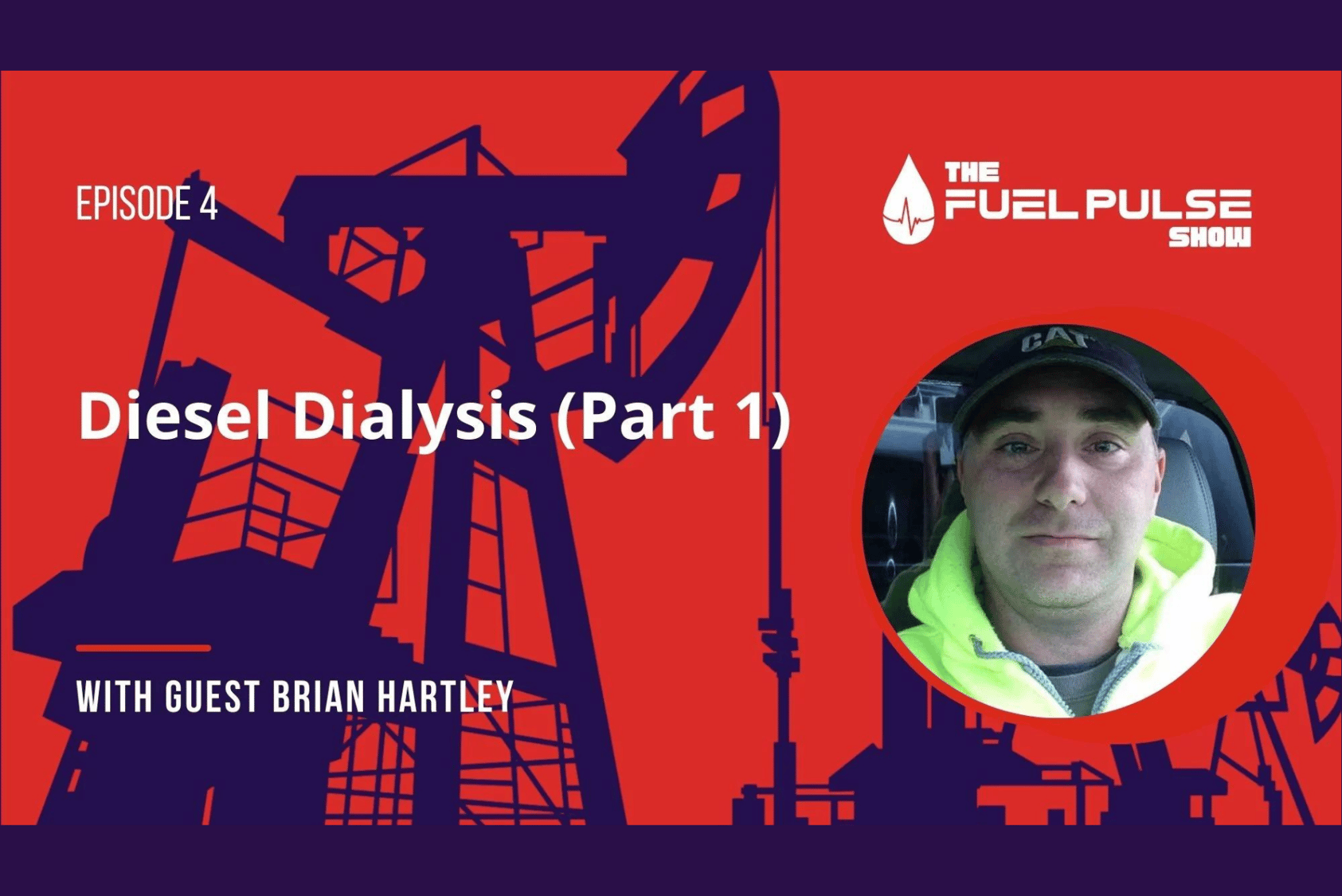 EPISODE 4

THE FUEL PULSE SHOW

Diesel Dialysis (Part 1)

CAT

WITH GUEST BRIAN HARTLEY